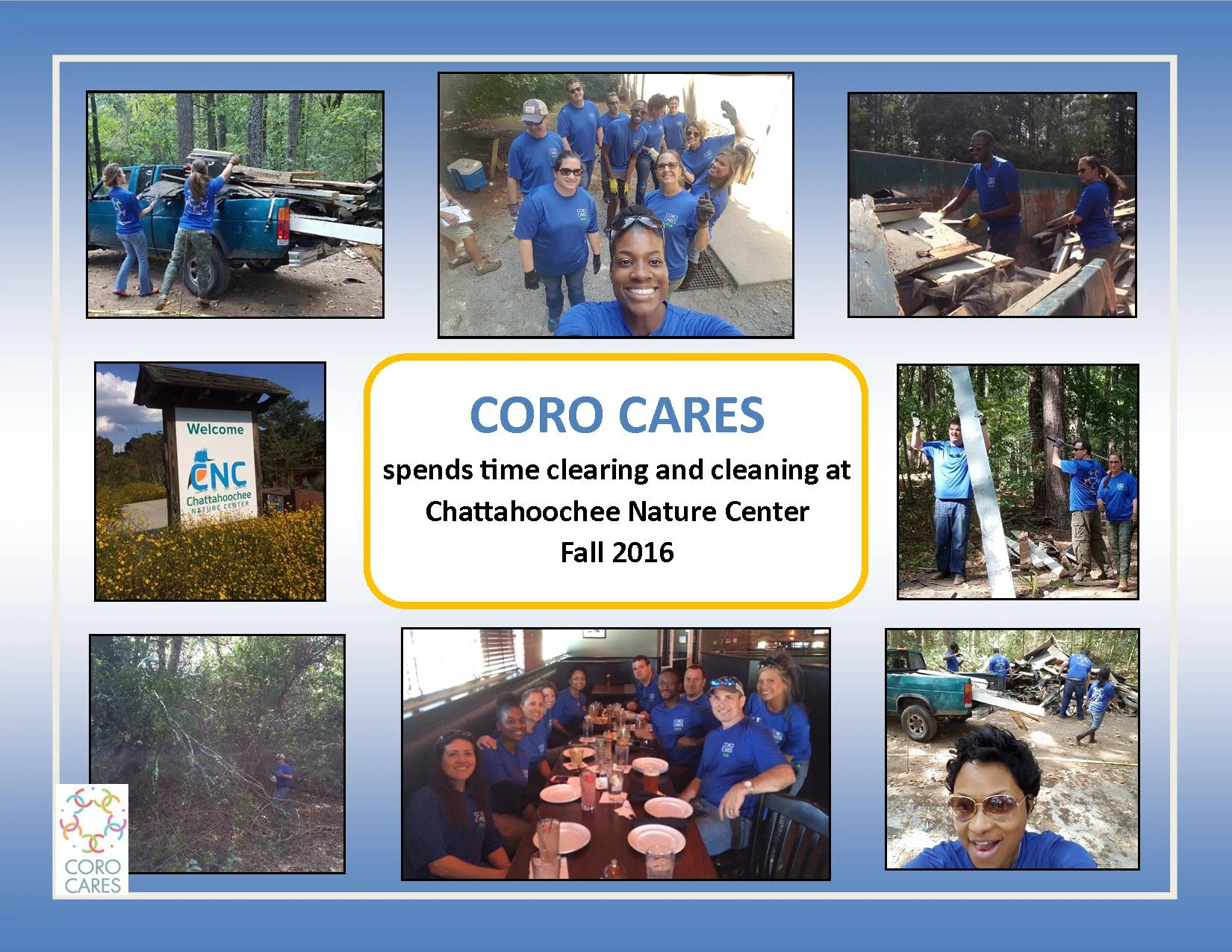 Welcome

CNC
Chattahoochee
NATURE CENTER

CORO CARES

spends time clearing and cleaning at Chattahoochee Nature Center
Fall 2016

CORO
CARES